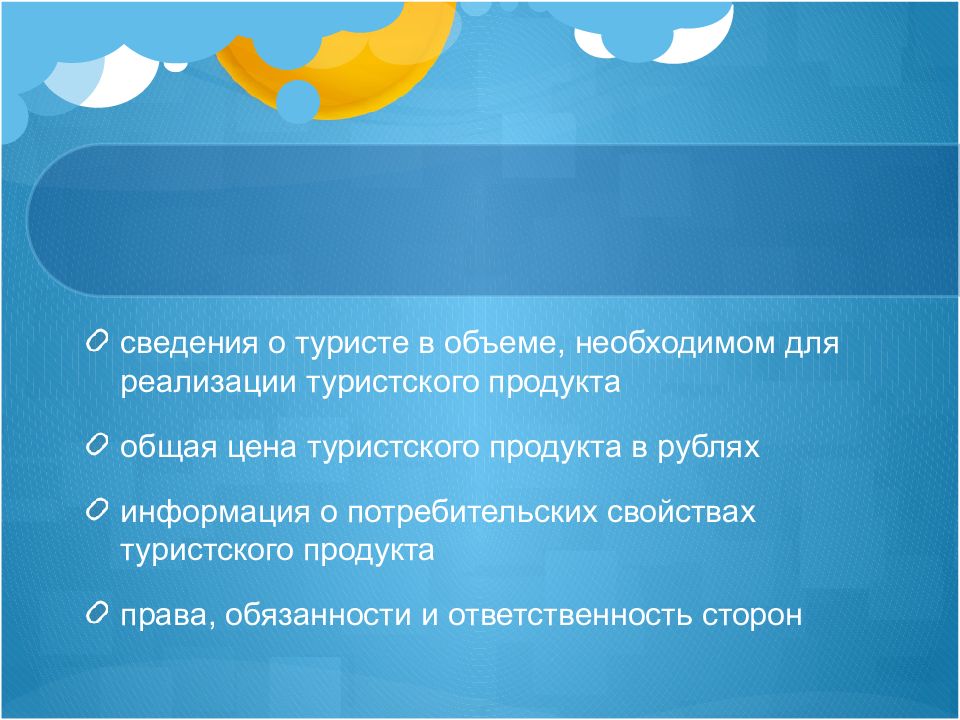 сведения о туристе в объеме, необходимом для реализации туристского продукта

общая цена туристского продукта в рублях

информация о потребительских свойствах туристского продукта

права, обязанности и ответственность сторон